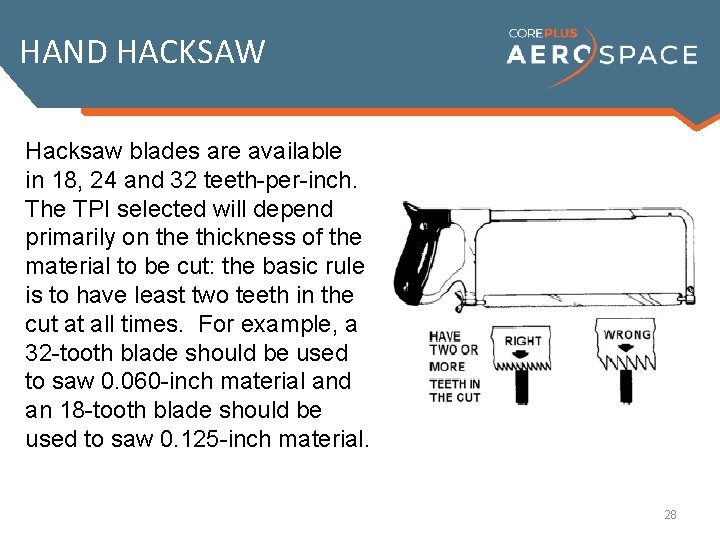 HAND HACKSAW

COREPLUS AEROSPACE

Hacksaw blades are available in 18, 24 and 32 teeth-per-inch. The TPI selected will depend primarily on the thickness of the material to be cut: the basic rule is to have least two teeth in the cut at all times. For example, a 32-tooth blade should be used to saw 0.060-inch material and an 18-tooth blade should be used to saw 0.125-inch material.

HAVE TWO OR MORE TEETH IN THE CUT

RIGHT

WRONG

28